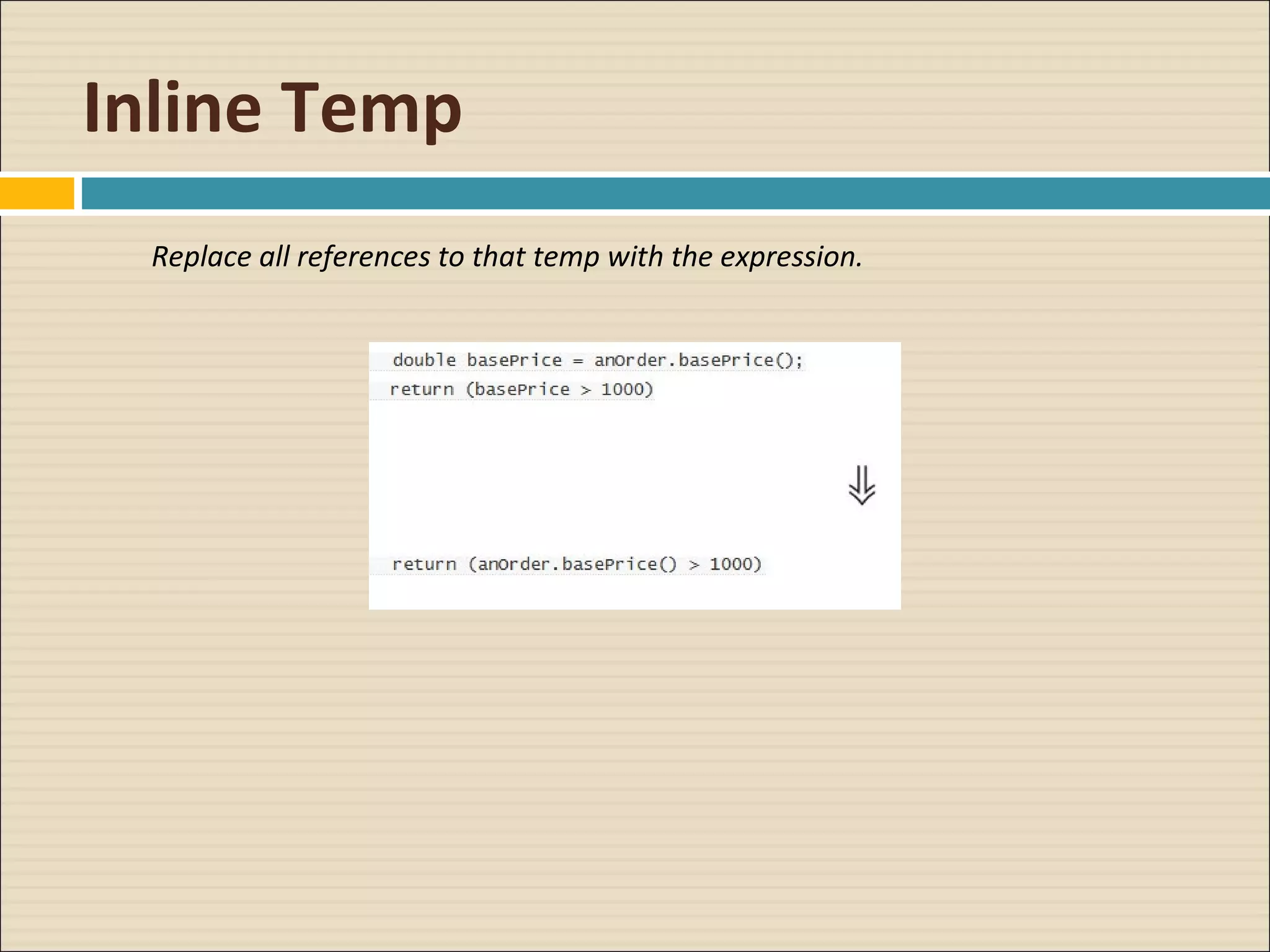 Inline Temp

Replace all references to that temp with the expression.

double basePrice = anOrder.basePrice();
return (basePrice > 1000)

⇓

return (anOrder.basePrice() > 1000)